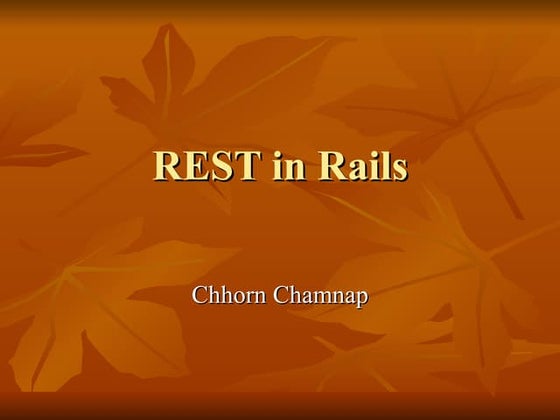 REST in Rails

Chhorn Chamnap